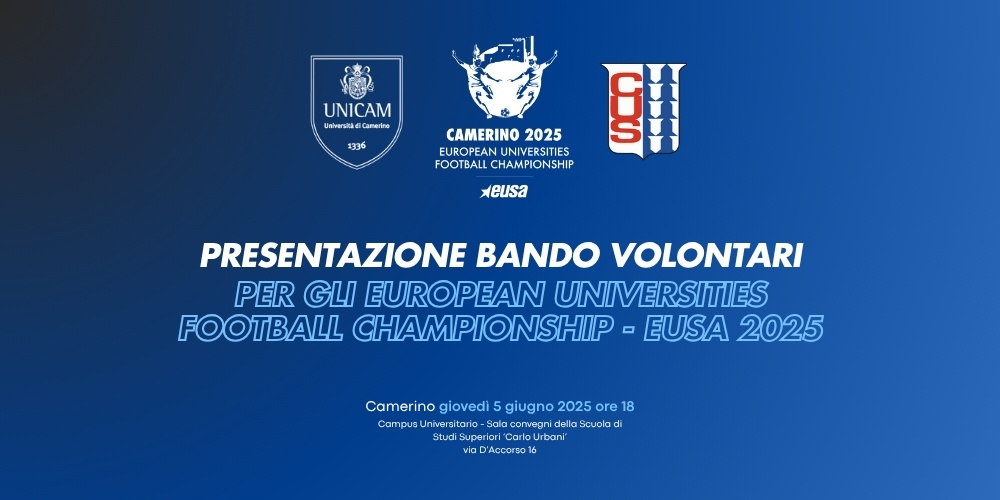 UNICAM
Università di Camerino
1336

CAMERINO 2025
EUROPEAN UNIVERSITIES
FOOTBALL CHAMPIONSHIP
eusa

CUS

PRESENTAZIONE BANDO VOLONTARI
PER GLI EUROPEAN UNIVERSITIES
FOOTBALL CHAMPIONSHIP - EUSA 2025

Camerino giovedì 5 giugno 2025 ore 18
Campus Universitario - Sala convegni della Scuola di Studi Superiori 'Carlo Urbani'
via D'Accorso 16